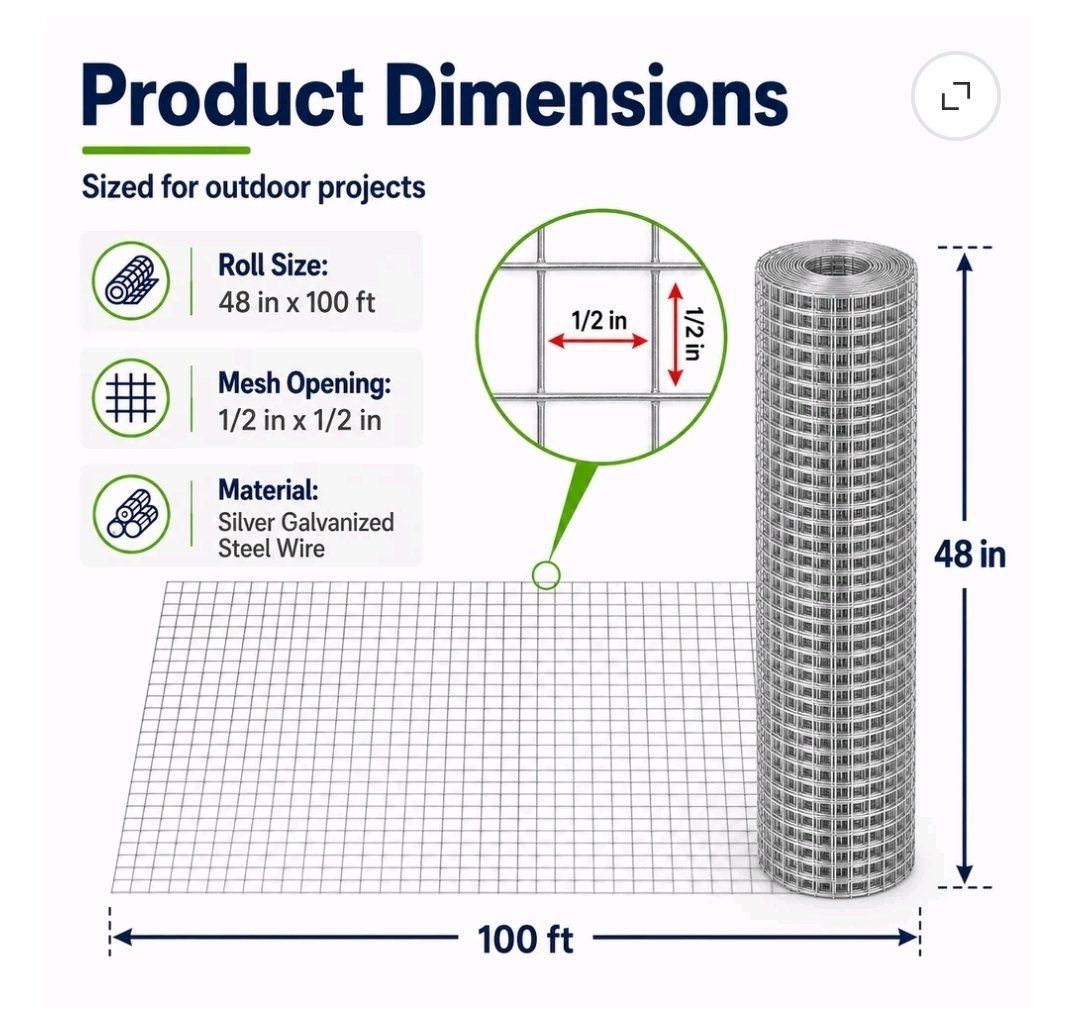 Product Dimensions

Sized for outdoor projects

Roll Size:
48 in x 100 ft

Mesh Opening:
1/2 in x 1/2 in

Material:
Silver Galvanized Steel Wire

1/2 in

1/2 in

48 in

100 ft